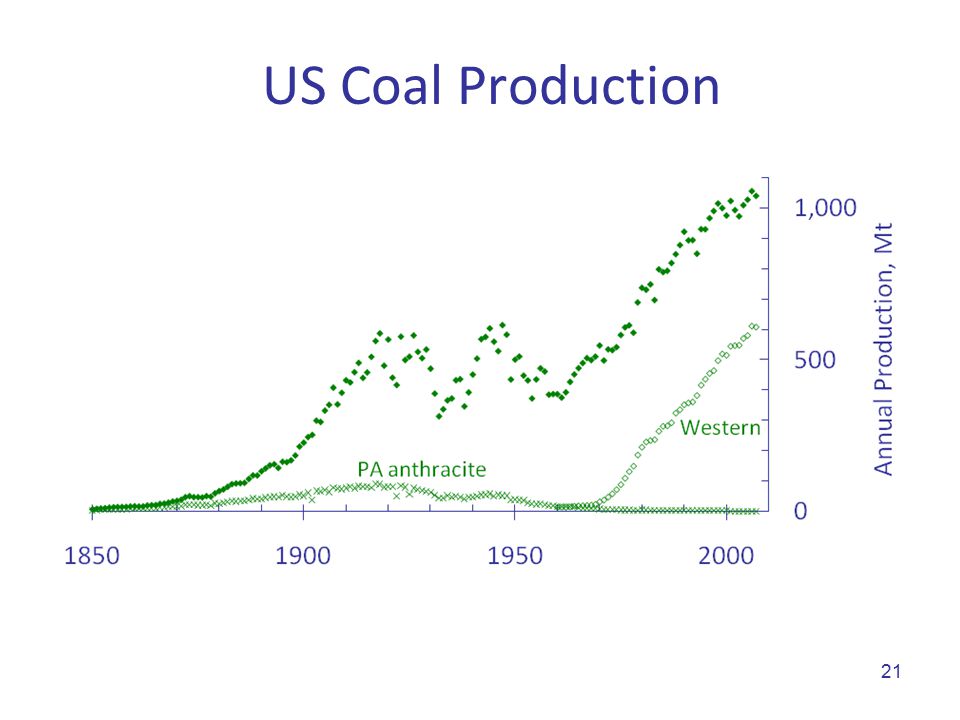 US Coal Production

1,000
500
0
Annual Production, Mt

Western
PA anthracite

1850
1900
1950
2000

21